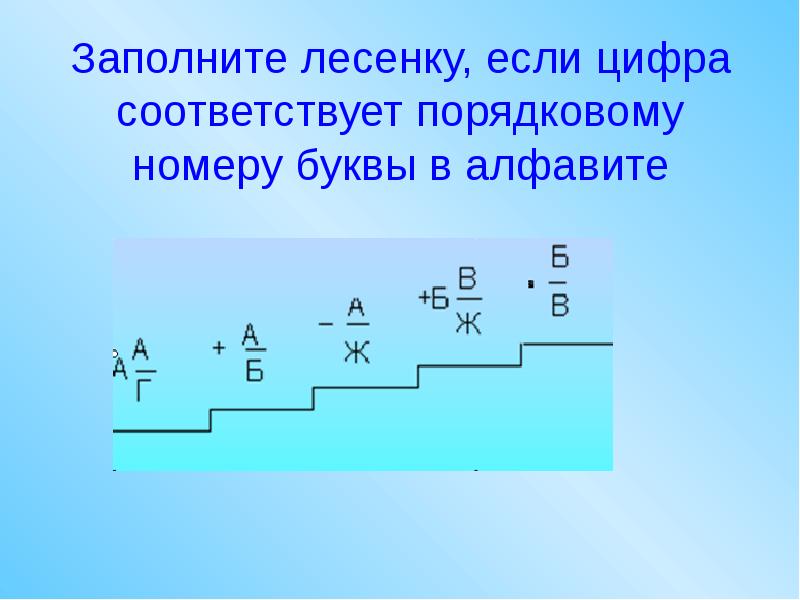 Заполните лесенку, если цифра соответствует порядковому номеру буквы в алфавите

$А\frac{А}{Г}$ $+\frac{А}{Б}$ $-\frac{А}{Ж}$ $+Б\frac{В}{Ж}$ $\cdot\frac{Б}{В}$